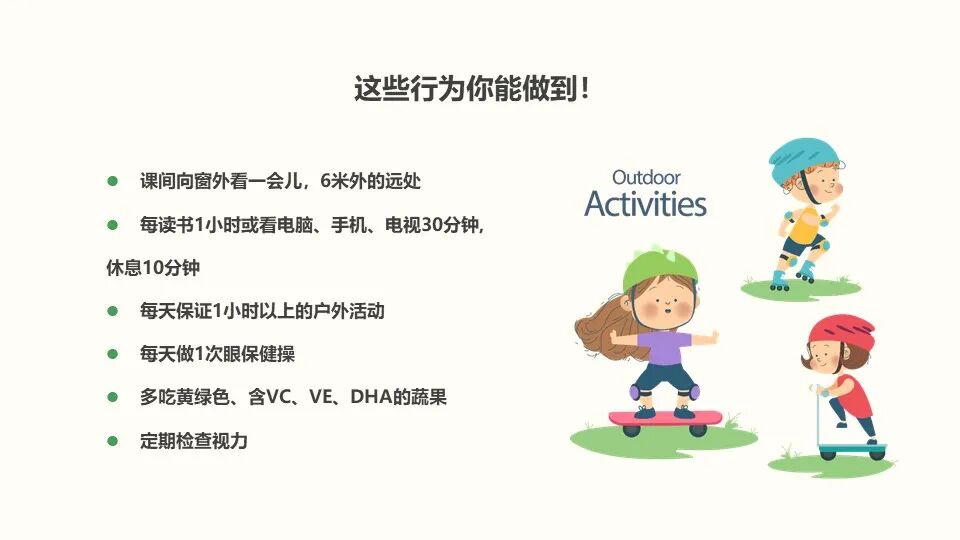 这些行为你能做到！

● 课间向窗外看一会儿，6米外的远处

● 每读书1小时或看电脑、手机、电视30分钟，休息10分钟

● 每天保证1小时以上的户外活动

● 每天做1次眼保健操

● 多吃黄绿色、含VC、VE、DHA的蔬果

● 定期检查视力

Outdoor Activities